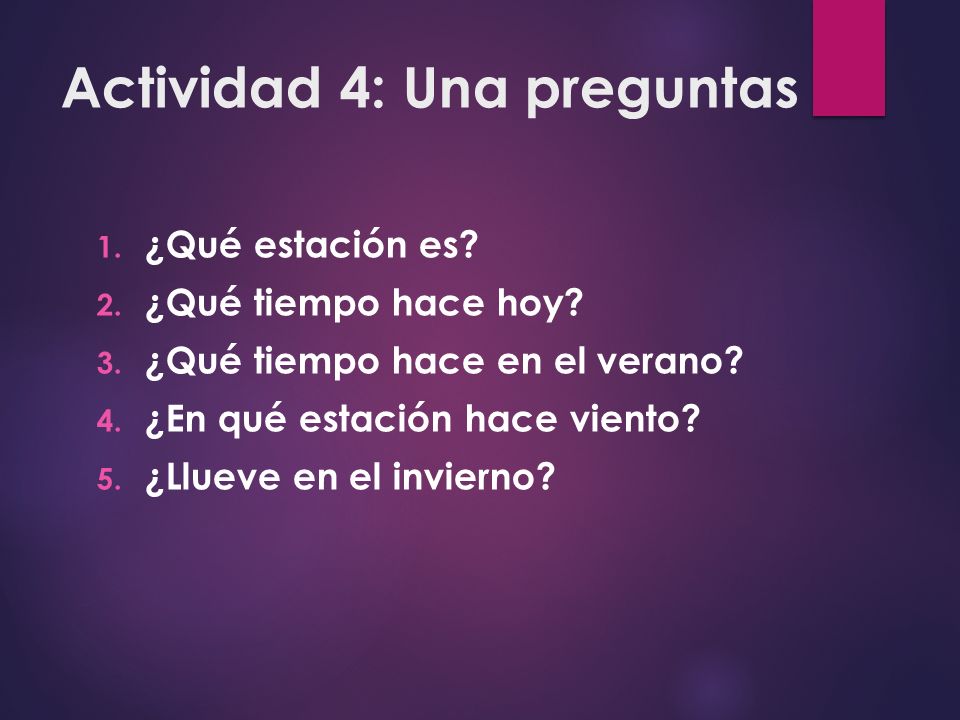 Actividad 4: Una preguntas

1. ¿Qué estación es?
2. ¿Qué tiempo hace hoy?
3. ¿Qué tiempo hace en el verano?
4. ¿En qué estación hace viento?
5. ¿Llueve en el invierno?